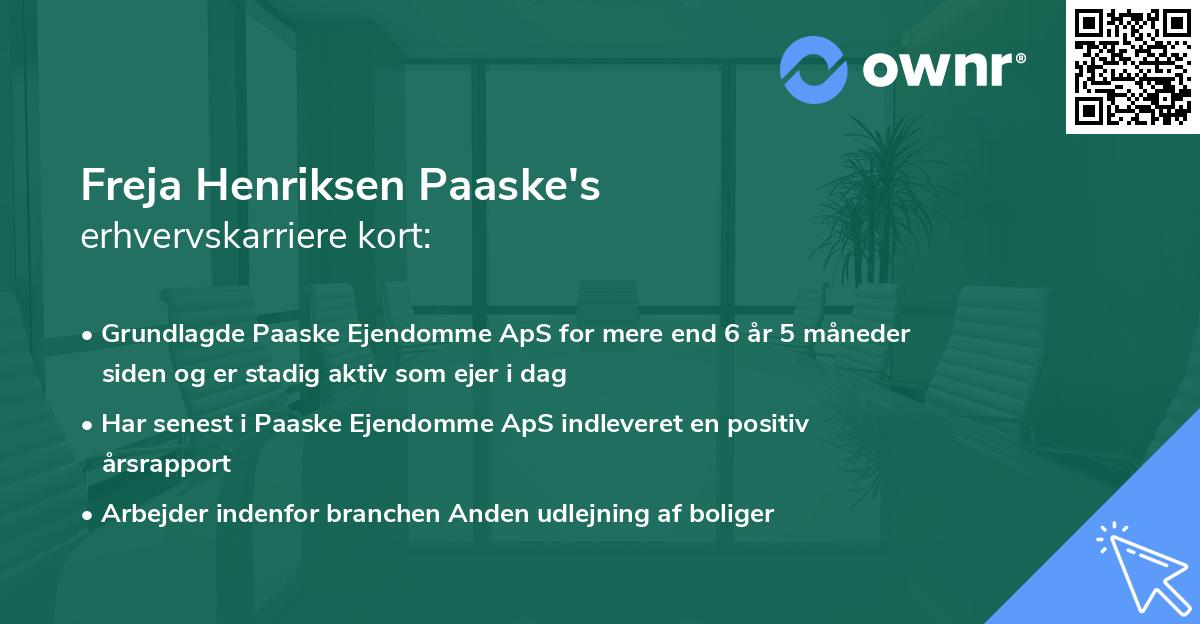 ownr®

Freja Henriksen Paaske's
erhvervskarriere kort:

• Grundlagde Paaske Ejendomme ApS for mere end 6 år 5 måneder siden og er stadig aktiv som ejer i dag

• Har senest i Paaske Ejendomme ApS indleveret en positiv årsrapport

• Arbejder indenfor branchen Anden udlejning af boliger